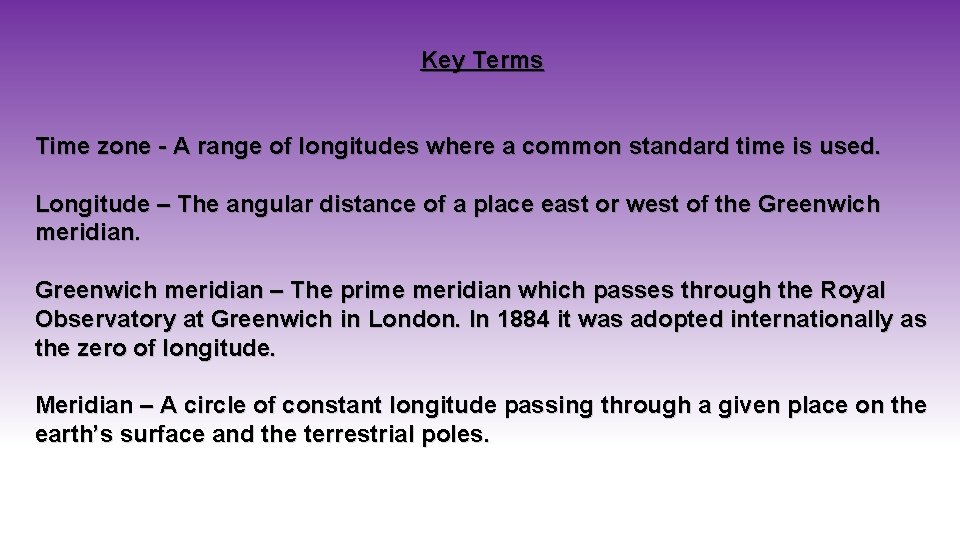 Key Terms

Time zone - A range of longitudes where a common standard time is used.

Longitude – The angular distance of a place east or west of the Greenwich meridian.

Greenwich meridian – The prime meridian which passes through the Royal Observatory at Greenwich in London. In 1884 it was adopted internationally as the zero of longitude.

Meridian – A circle of constant longitude passing through a given place on the earth's surface and the terrestrial poles.